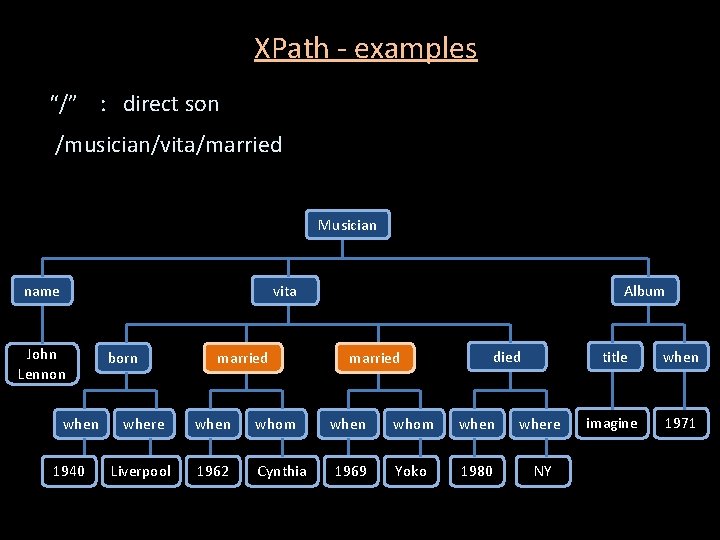 XPath - examples

"/" : direct son

/musician/vita/married

Musician

name

vita

Album

John Lennon

born

married

married

died

title

when

when

where

when

whom

when

whom

when

where

imagine

1971

1940

Liverpool

1962

Cynthia

1969

Yoko

1980

NY